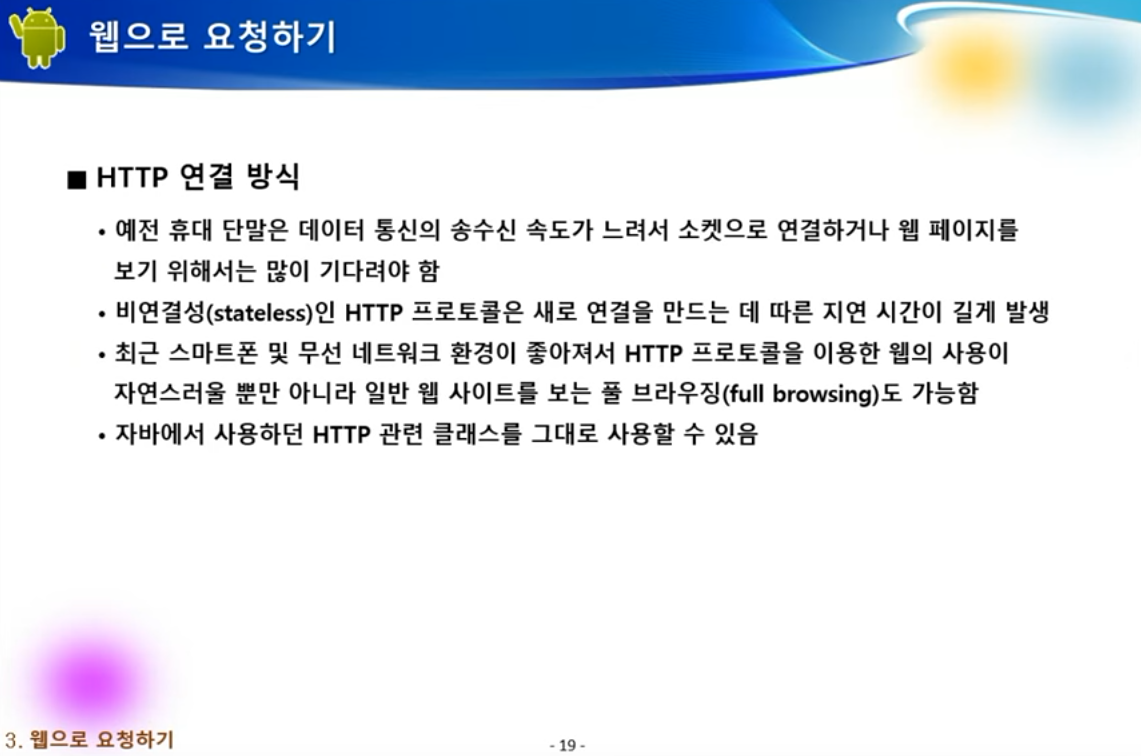 웹으로 요청하기

■ HTTP 연결 방식

• 예전 휴대 단말은 데이터 통신의 송수신 속도가 느려서 소켓으로 연결하거나 웹 페이지를 보기 위해서는 많이 기다려야 함

• 비연결성(stateless)인 HTTP 프로토콜은 새로 연결을 만드는 데 따른 지연 시간이 길게 발생

• 최근 스마트폰 및 무선 네트워크 환경이 좋아져서 HTTP 프로토콜을 이용한 웹의 사용이 자연스러울 뿐만 아니라 일반 웹 사이트를 보는 풀 브라우징(full browsing)도 가능함

• 자바에서 사용하던 HTTP 관련 클래스를 그대로 사용할 수 있음

3. 웹으로 요청하기

- 19 -